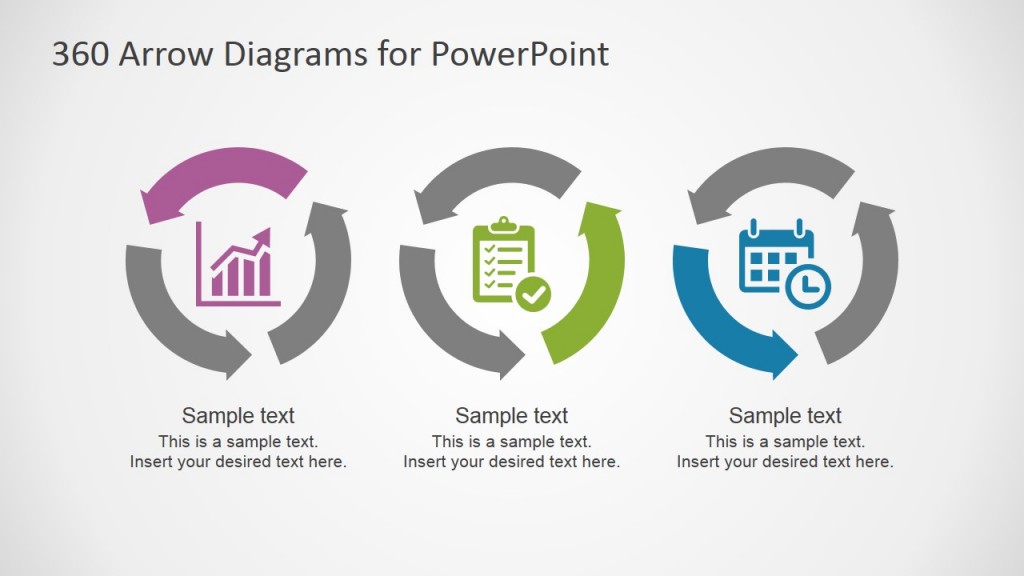 360 Arrow Diagrams for PowerPoint

Sample text
This is a sample text.
Insert your desired text here.

Sample text
This is a sample text.
Insert your desired text here.

Sample text
This is a sample text.
Insert your desired text here.